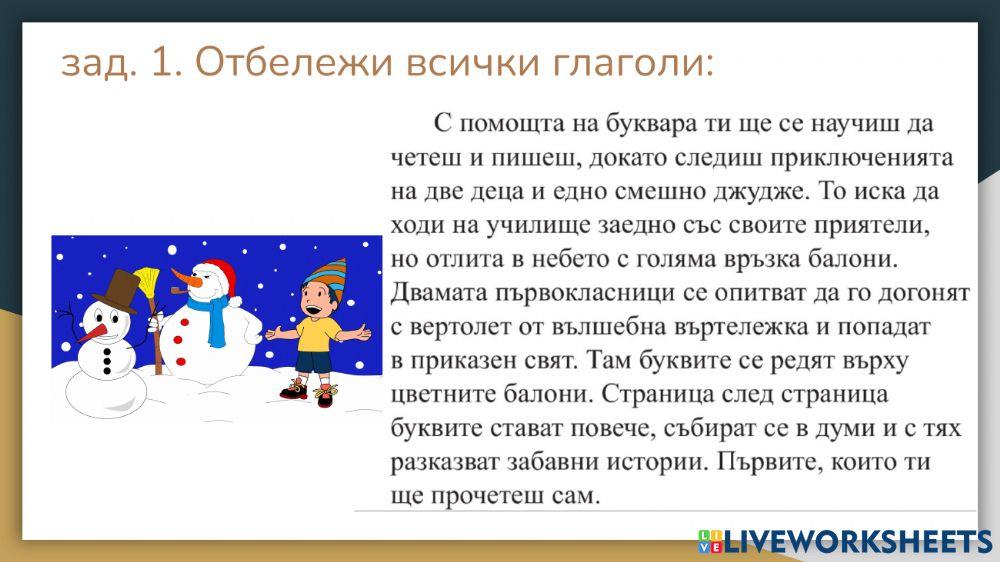 зад. 1. Отбележи всички глаголи:

С помощта на буквара ти ще се научиш да четеш и пишеш, докато следиш приключенията на две деца и едно смешно джудже. То иска да ходи на училище заедно със своите приятели, но отлита в небето с голяма връзка балони. Двамата първокласници се опитват да го догонят с вертолет от вълшебна въртележка и попадат в приказен свят. Там буквите се редят върху цветните балони. Страница след страница буквите стават повече, събират се в думи и с тях разказват забавни истории. Първите, които ти ще прочетеш сам.

LIVEWORKSHEETS